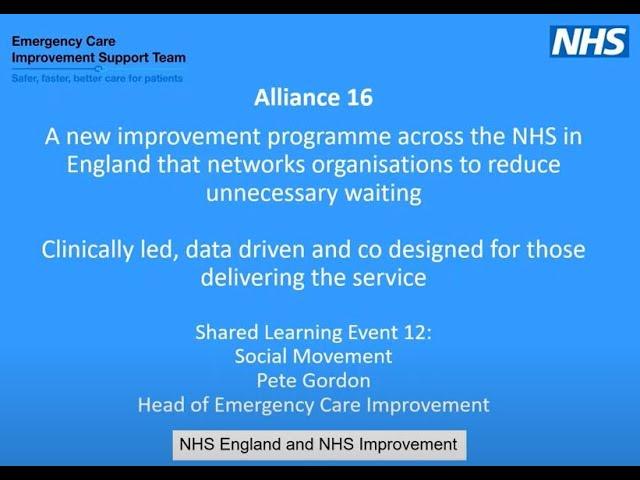 Emergency Care
Improvement Support Team
Safer, faster, better care for patients

NHS

Alliance 16

A new improvement programme across the NHS in England that networks organisations to reduce unnecessary waiting

Clinically led, data driven and co designed for those delivering the service

Shared Learning Event 12:
Social Movement
Pete Gordon
Head of Emergency Care Improvement

NHS England and NHS Improvement